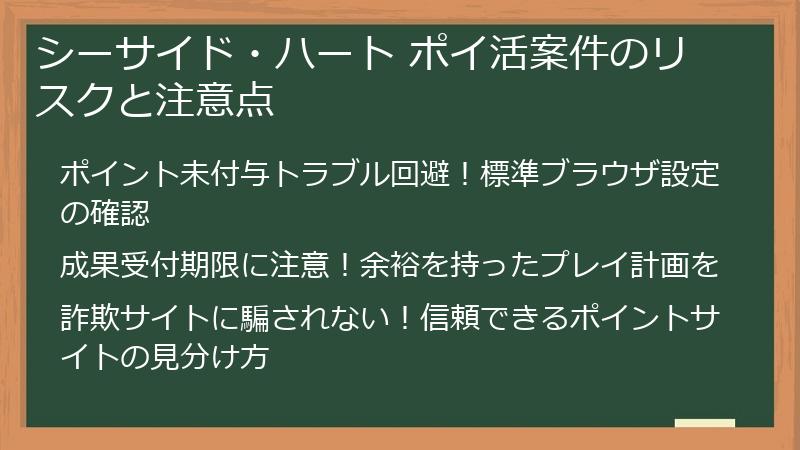 シーサイド・ハート ポイ活案件のリスクと注意点

ポイント未付与トラブル回避！標準ブラウザ設定の確認

成果受付期限に注意！余裕を持ったプレイ計画を

詐欺サイトに騙されない！信頼できるポイントサイトの見分け方